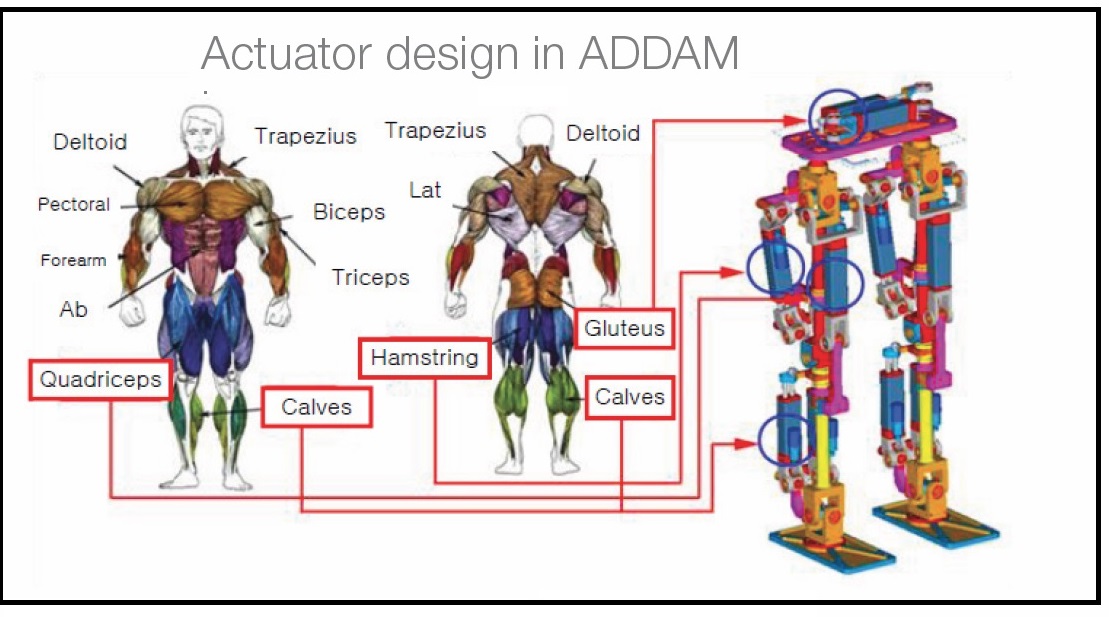 Actuator design in ADDAM

Deltoid
Trapezius
Pectoral
Biceps
Forearm
Triceps
Ab
Quadriceps
Calves

Trapezius
Deltoid
Lat
Gluteus
Hamstring
Calves